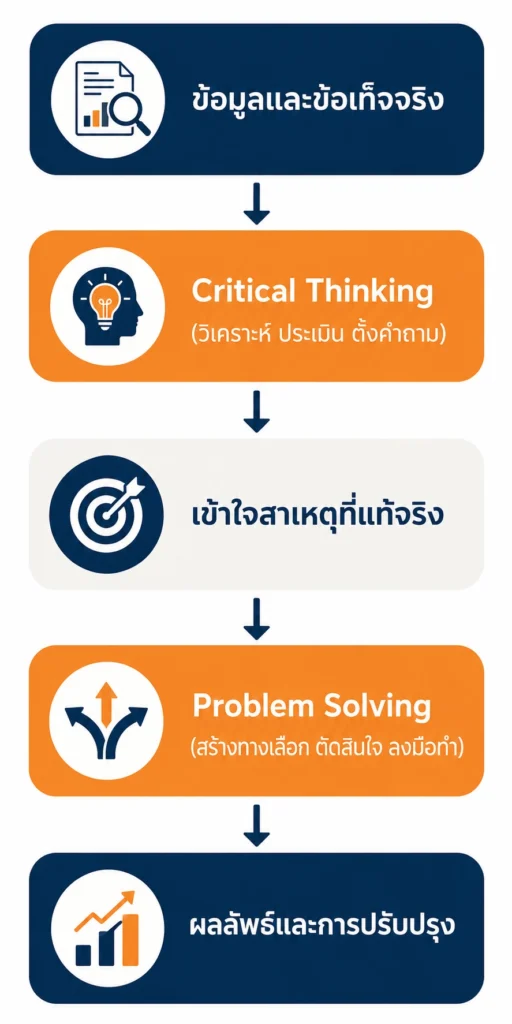 ข้อมูลและข้อเท็จจริง

Critical Thinking
(วิเคราะห์ ประเมิน ตั้งคำถาม)

เข้าใจสาเหตุที่แท้จริง

Problem Solving
(สร้างทางเลือก ตัดสินใจ ลงมือทำ)

ผลลัพธ์และการปรับปรุง